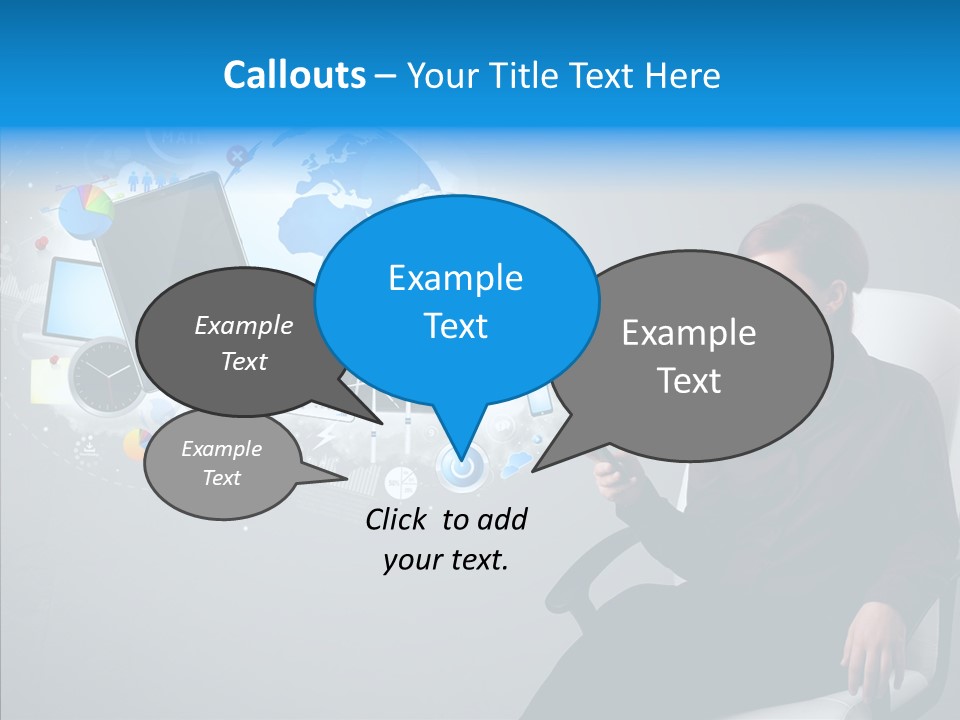 Callouts – Your Title Text Here

Example Text

Example Text

Example Text

Example Text

Click to add your text.